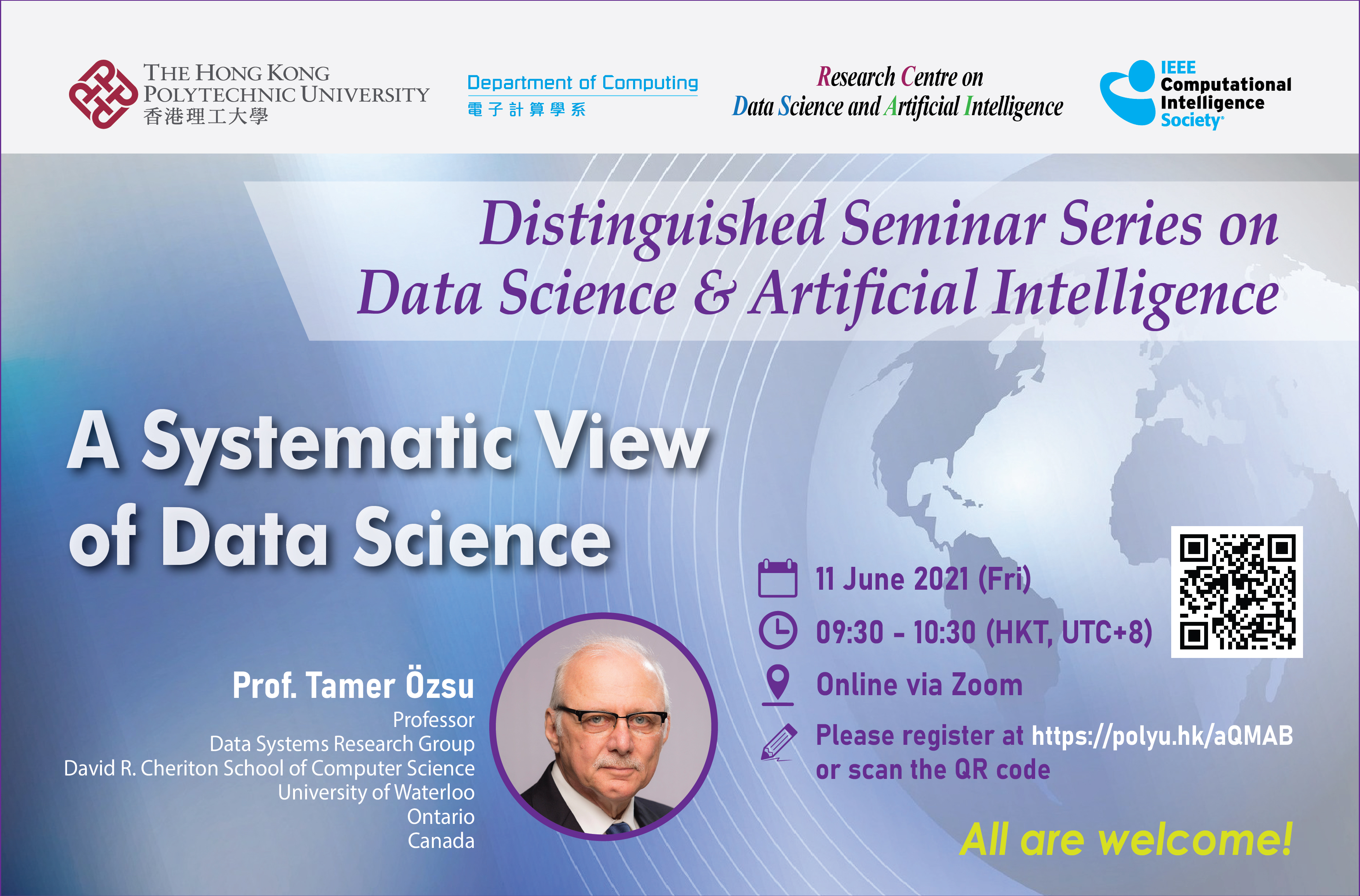 THE HONG KONG POLYTECHNIC UNIVERSITY
香港理工大學

Department of Computing
電子計算學系

Research Centre on Data Science and Artificial Intelligence

IEEE Computational Intelligence Society

Distinguished Seminar Series on Data Science & Artificial Intelligence

A Systematic View of Data Science

Prof. Tamer Özsu
Professor
Data Systems Research Group
David R. Cheriton School of Computer Science
University of Waterloo
Ontario
Canada

11 June 2021 (Fri)

09:30 - 10:30 (HKT, UTC+8)

Online via Zoom

Please register at https://polyu.hk/aQMAB or scan the QR code

All are welcome!